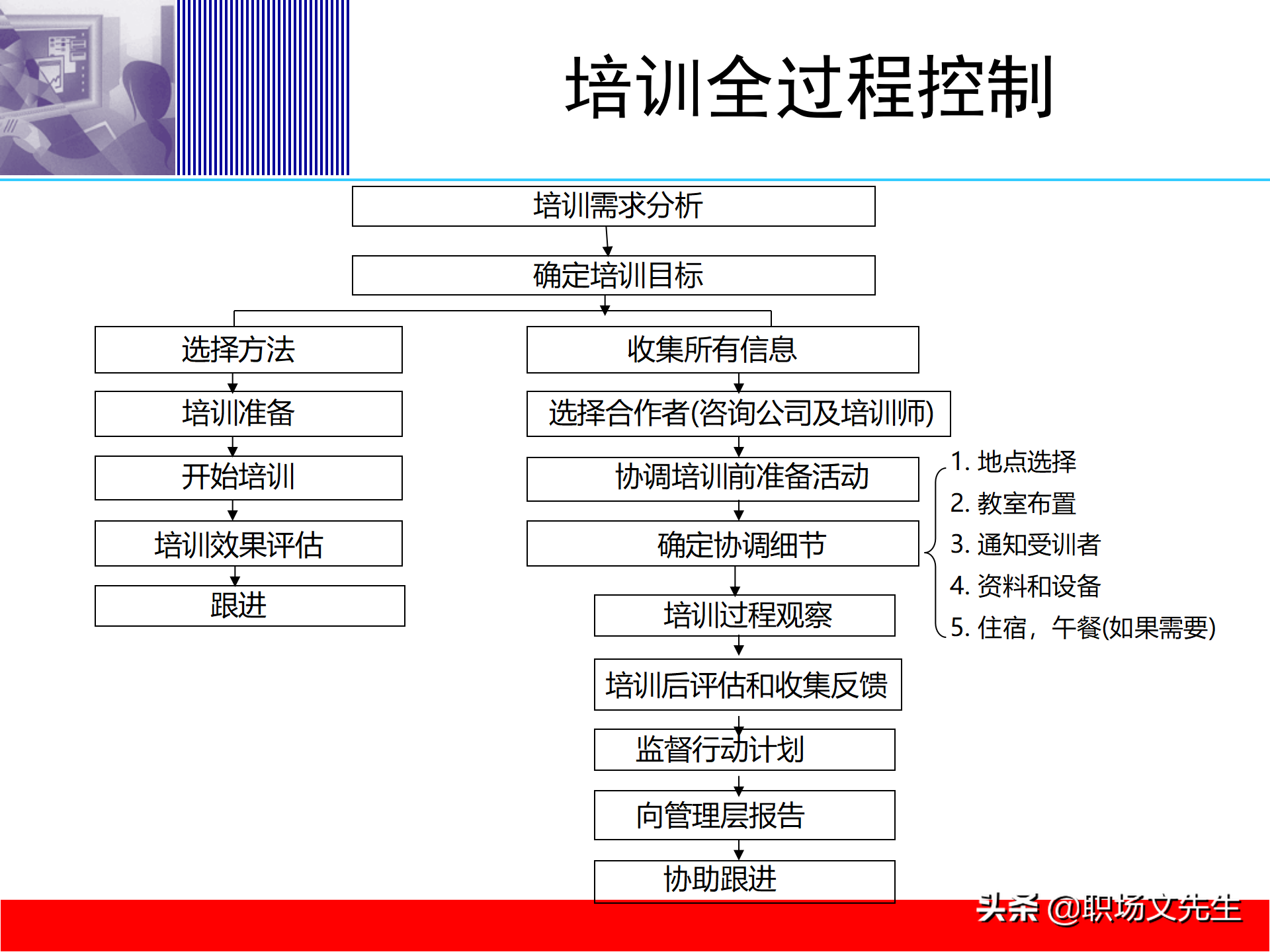 培训全过程控制

培训需求分析

确定培训目标

选择方法

培训准备

开始培训

培训效果评估

跟进

收集所有信息

选择合作者(咨询公司及培训师)

协调培训前准备活动

确定协调细节

培训过程观察

培训后评估和收集反馈

监督行动计划

向管理层报告

协助跟进

1. 地点选择
2. 教室布置
3. 通知受训者
4. 资料和设备
5. 住宿，午餐(如果需要)

头条 @职场文先生